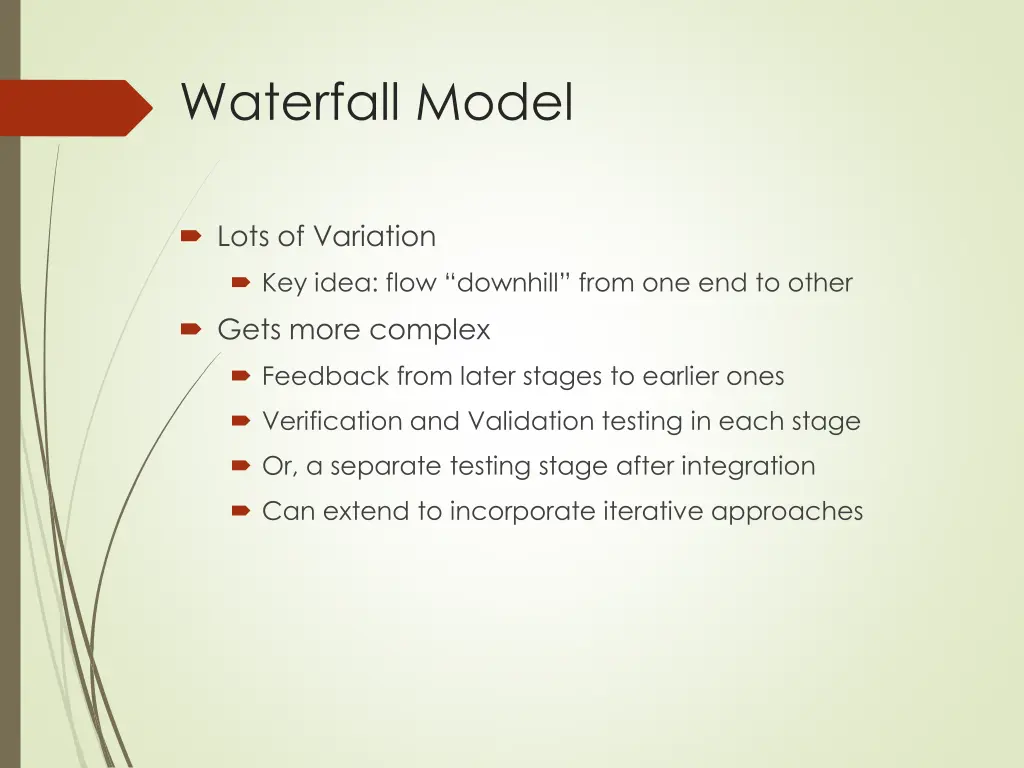 Waterfall Model

Lots of Variation

Key idea: flow “downhill” from one end to other

Gets more complex

Feedback from later stages to earlier ones

Verification and Validation testing in each stage

Or, a separate testing stage after integration

Can extend to incorporate iterative approaches